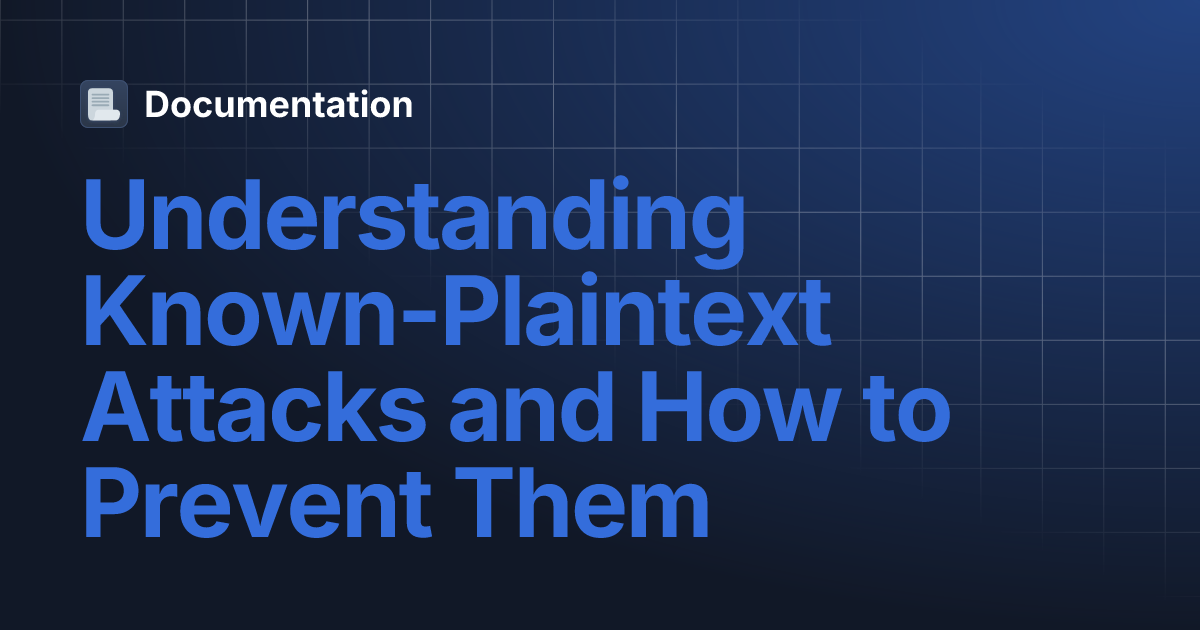 Documentation

Understanding Known-Plaintext Attacks and How to Prevent Them